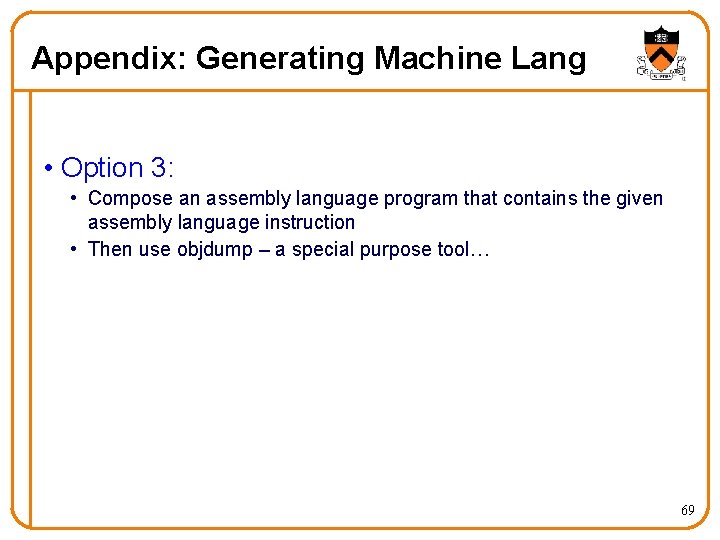 Appendix: Generating Machine Lang

• Option 3:
• Compose an assembly language program that contains the given assembly language instruction
• Then use objdump – a special purpose tool…

69